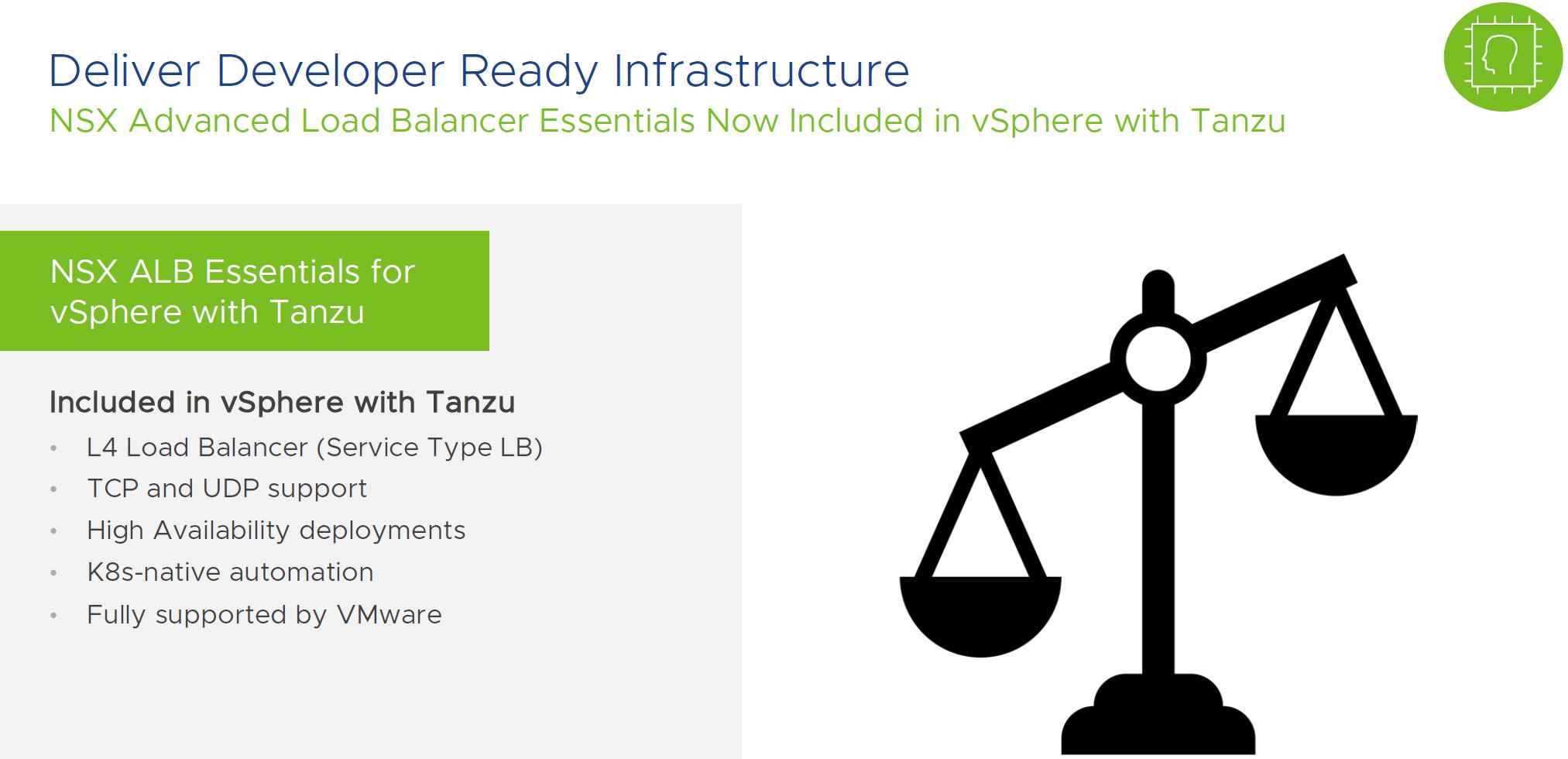 Deliver Developer Ready Infrastructure
NSX Advanced Load Balancer Essentials Now Included in vSphere with Tanzu

NSX ALB Essentials for vSphere with Tanzu

Included in vSphere with Tanzu
• L4 Load Balancer (Service Type LB)
• TCP and UDP support
• High Availability deployments
• K8s-native automation
• Fully supported by VMware